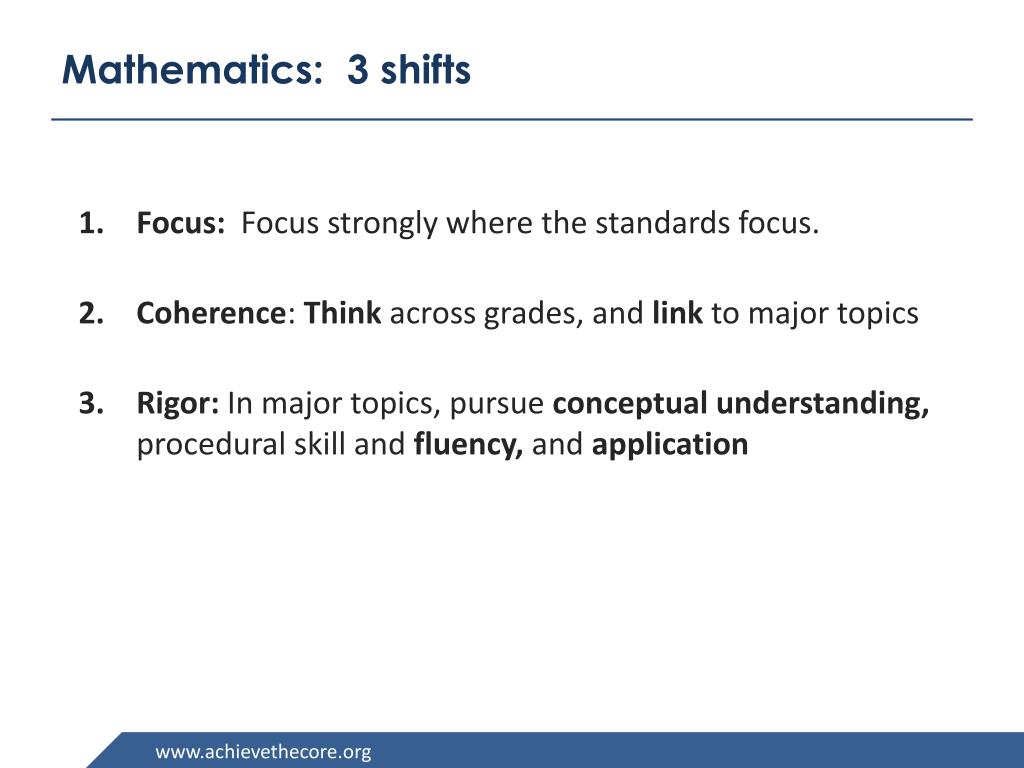 Mathematics: 3 shifts

1. Focus: Focus strongly where the standards focus.

2. Coherence: Think across grades, and link to major topics

3. Rigor: In major topics, pursue conceptual understanding, procedural skill and fluency, and application

www.achievethecore.org